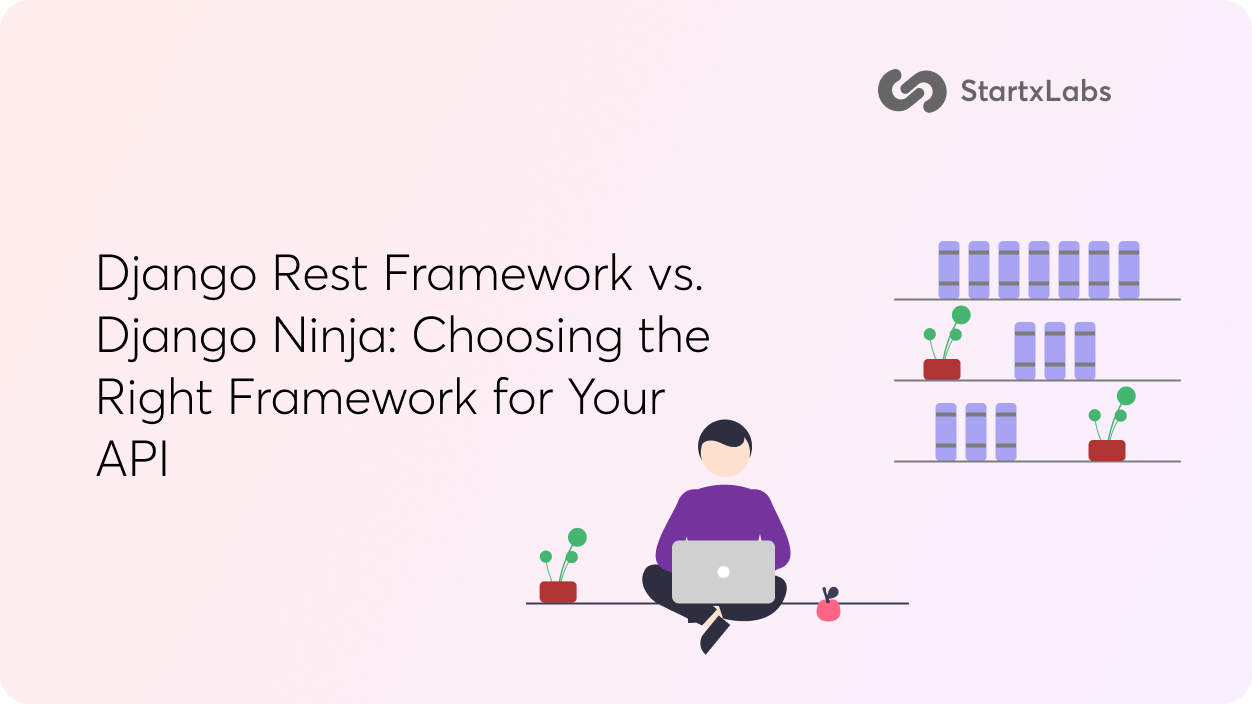 StartxLabs

Django Rest Framework vs. Django Ninja: Choosing the Right Framework for Your API